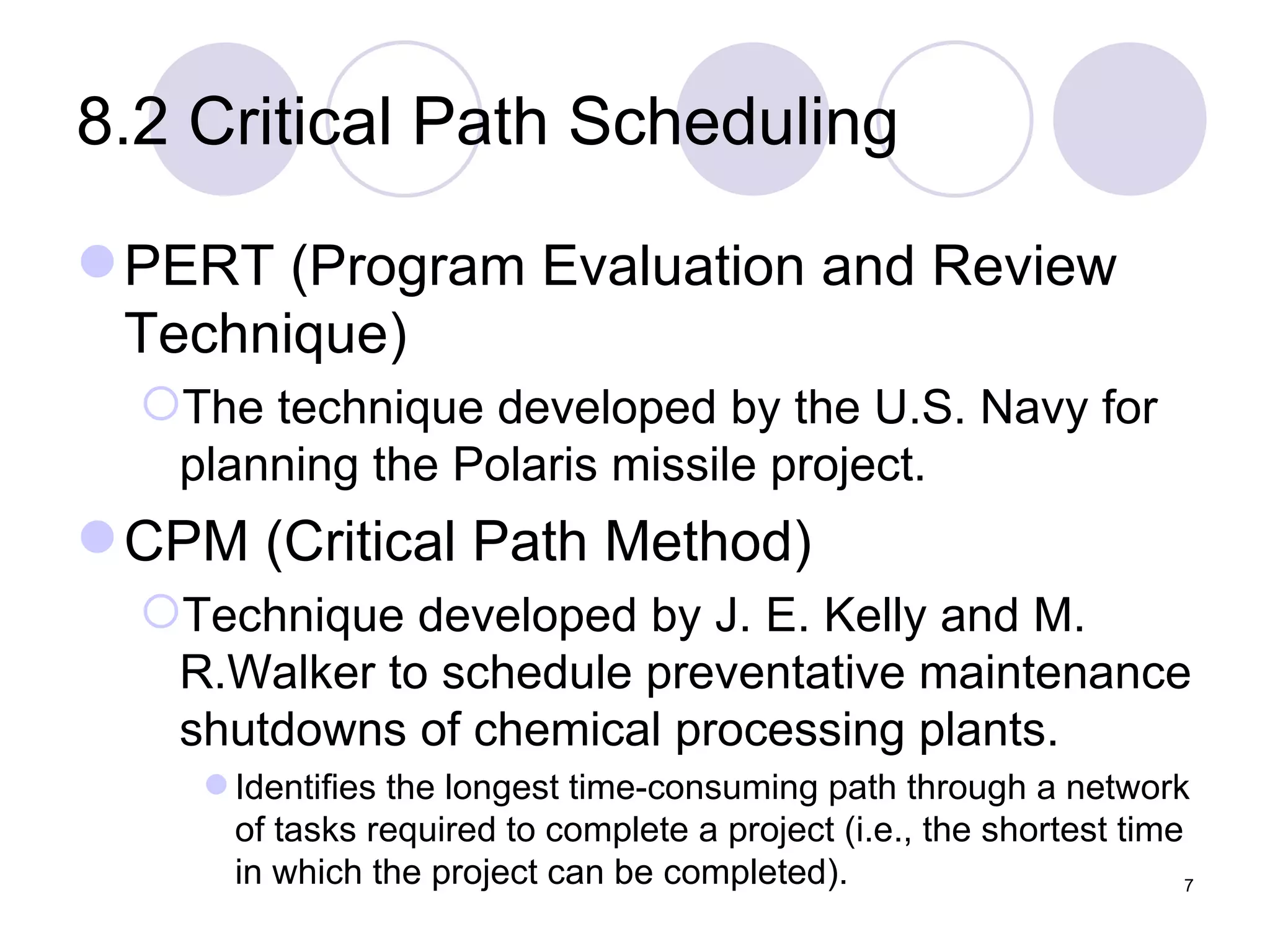 8.2 Critical Path Scheduling

PERT (Program Evaluation and Review Technique)

The technique developed by the U.S. Navy for planning the Polaris missile project.

CPM (Critical Path Method)

Technique developed by J. E. Kelly and M. R.Walker to schedule preventative maintenance shutdowns of chemical processing plants.

Identifies the longest time-consuming path through a network of tasks required to complete a project (i.e., the shortest time in which the project can be completed).

7